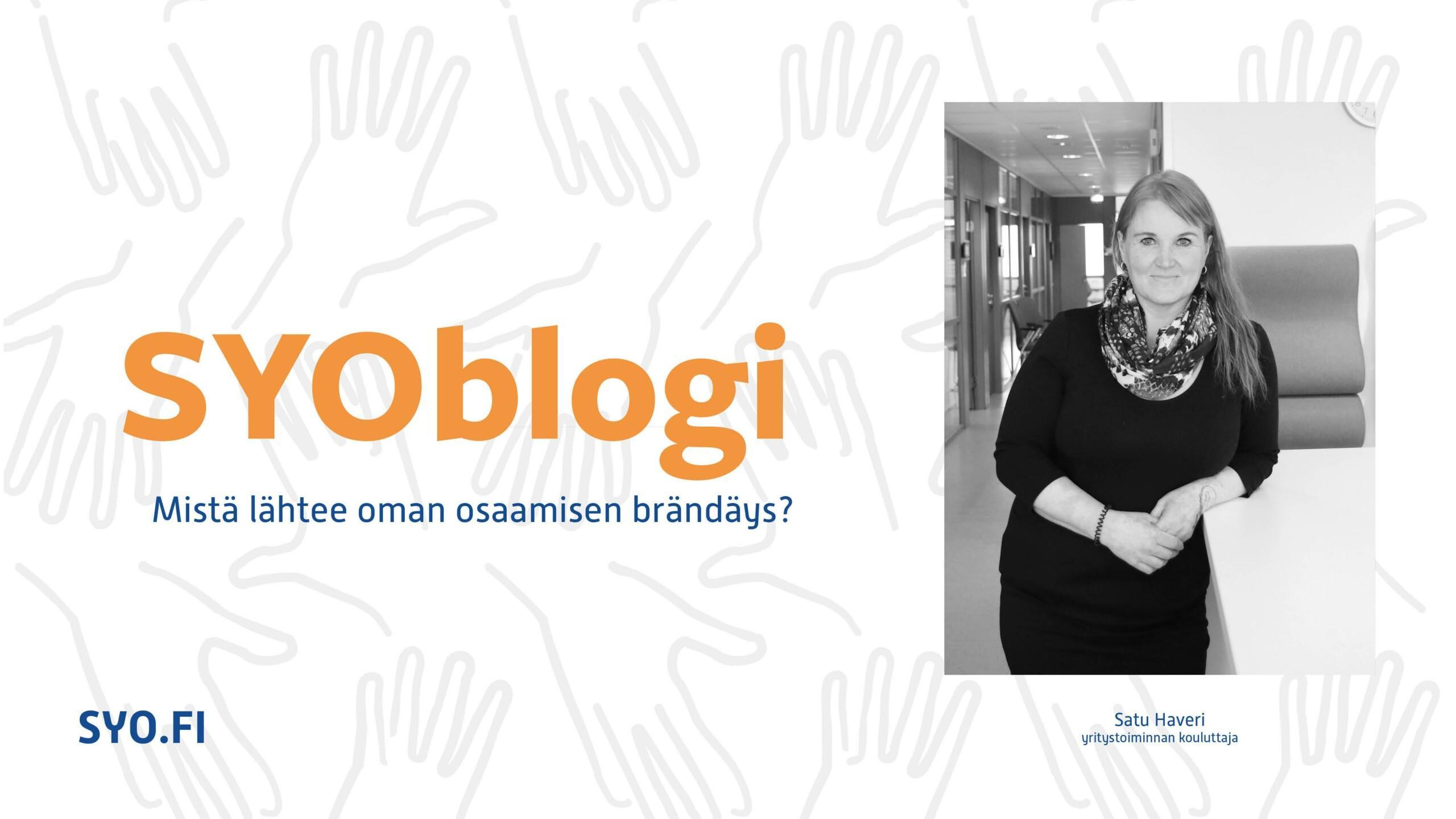 SYOblogi

Mistä lähtee oman osaamisen brändäys?

SYO.FI

Satu Haveri
yritystoiminnan kouluttaja